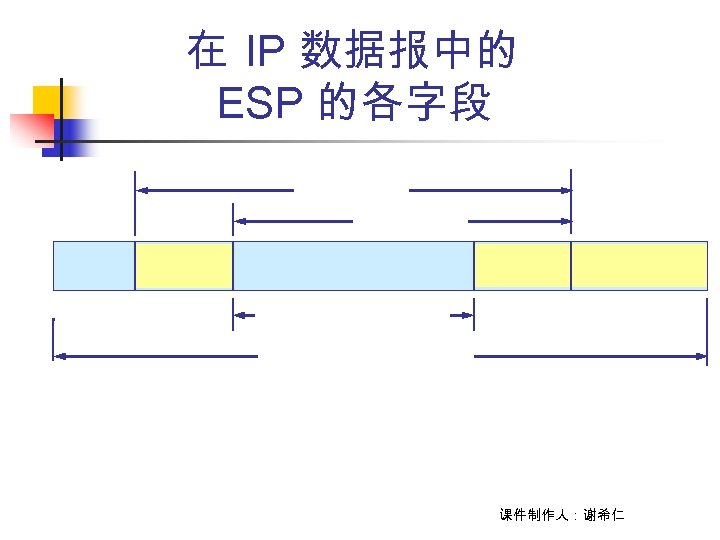 在 IP 数据报中的
ESP 的各字段

课件制作人：谢希仁